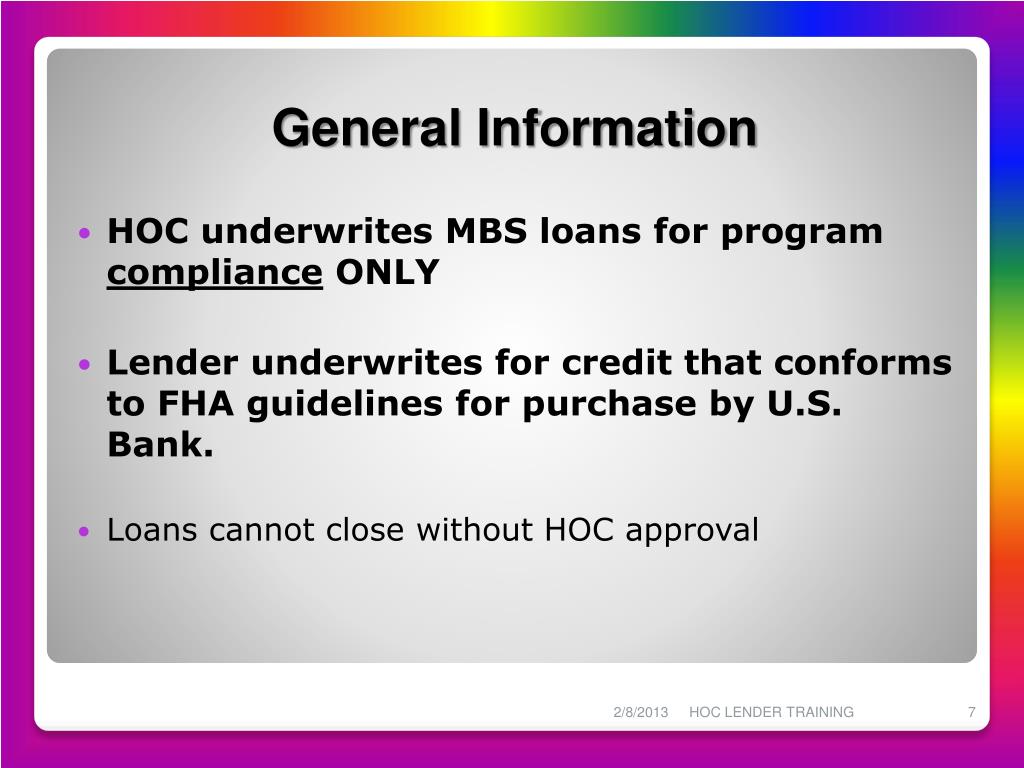 General Information

• HOC underwrites MBS loans for program compliance ONLY

• Lender underwrites for credit that conforms to FHA guidelines for purchase by U.S. Bank.

• Loans cannot close without HOC approval

2/8/2013 HOC LENDER TRAINING 7